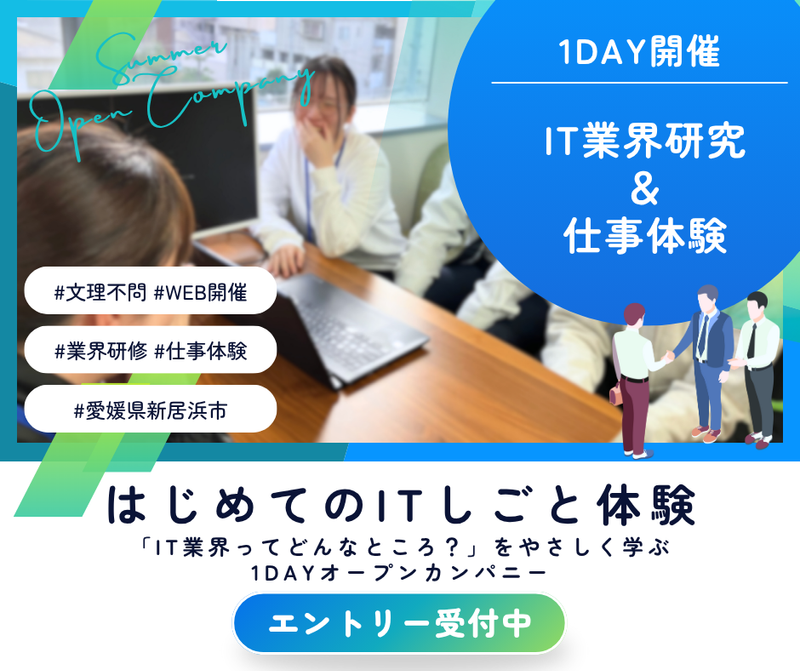 Summer Open Company

1DAY開催

IT業界研究
&
仕事体験

#文理不問 #WEB開催

#業界研修 #仕事体験

#愛媛県新居浜市

はじめてのITしごと体験

「IT業界ってどんなところ？」をやさしく学ぶ
1DAYオープンカンパニー

エントリー受付中